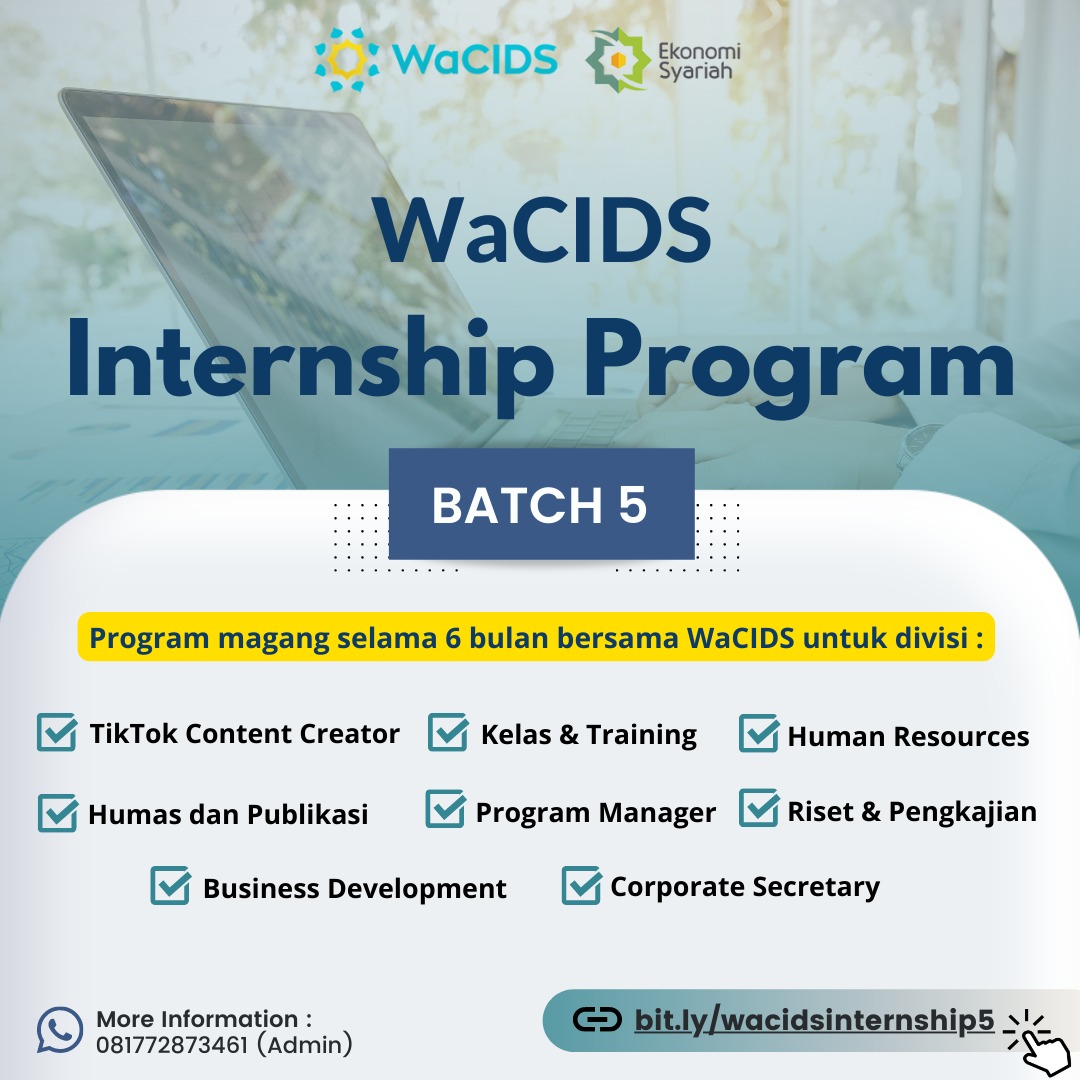 WaCIDS Ekonomi Syariah

WaCIDS Internship Program

BATCH 5

Program magang selama 6 bulan bersama WaCIDS untuk divisi :

TikTok Content Creator
Kelas & Training
Human Resources
Humas dan Publikasi
Program Manager
Riset & Pengkajian
Business Development
Corporate Secretary

More Information :
081772873461 (Admin)

bit.ly/wacidsinternship5